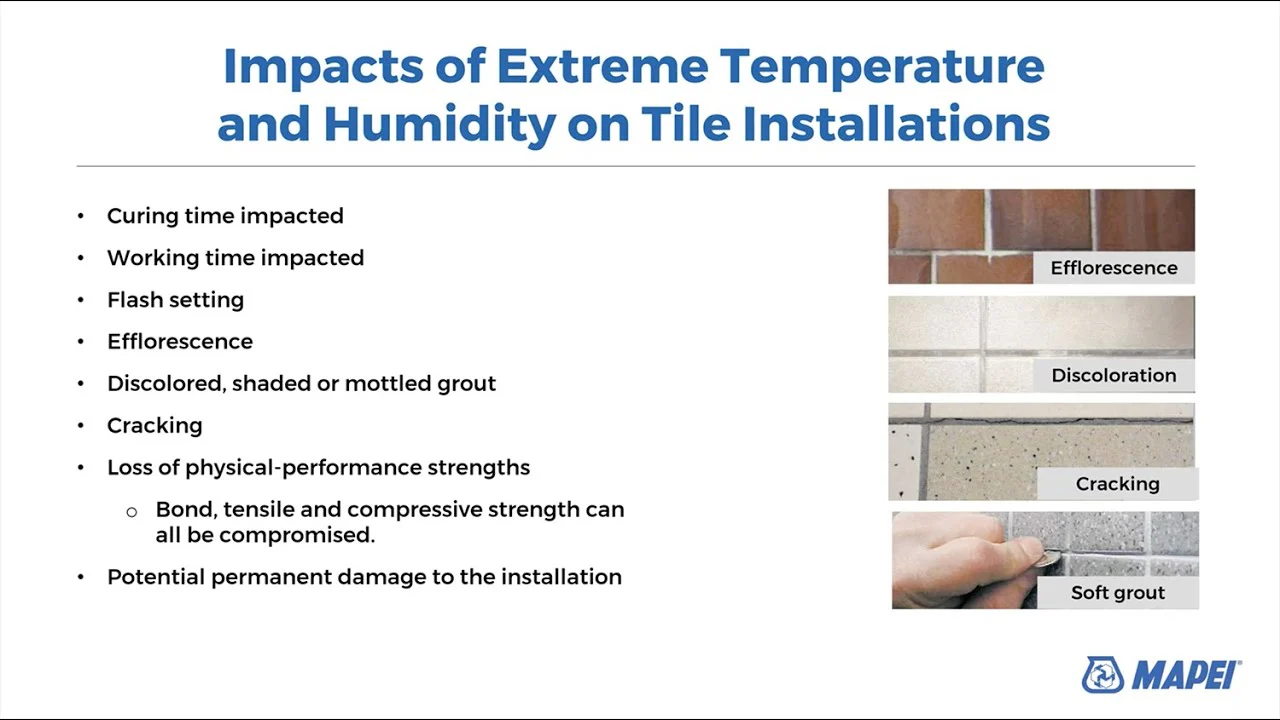 Impacts of Extreme Temperature and Humidity on Tile Installations

• Curing time impacted
• Working time impacted
• Flash setting
• Efflorescence
• Discolored, shaded or mottled grout
• Cracking
• Loss of physical-performance strengths
 ○ Bond, tensile and compressive strength can all be compromised.
• Potential permanent damage to the installation

Efflorescence

Discoloration

Cracking

Soft grout

MAPEI®